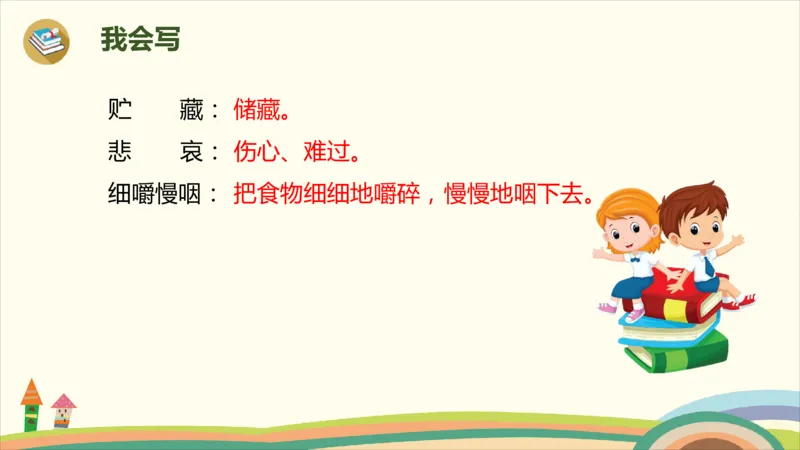 我会写

贮　藏：储藏。

悲　哀：伤心、难过。

细嚼慢咽：把食物细细地嚼碎，慢慢地咽下去。